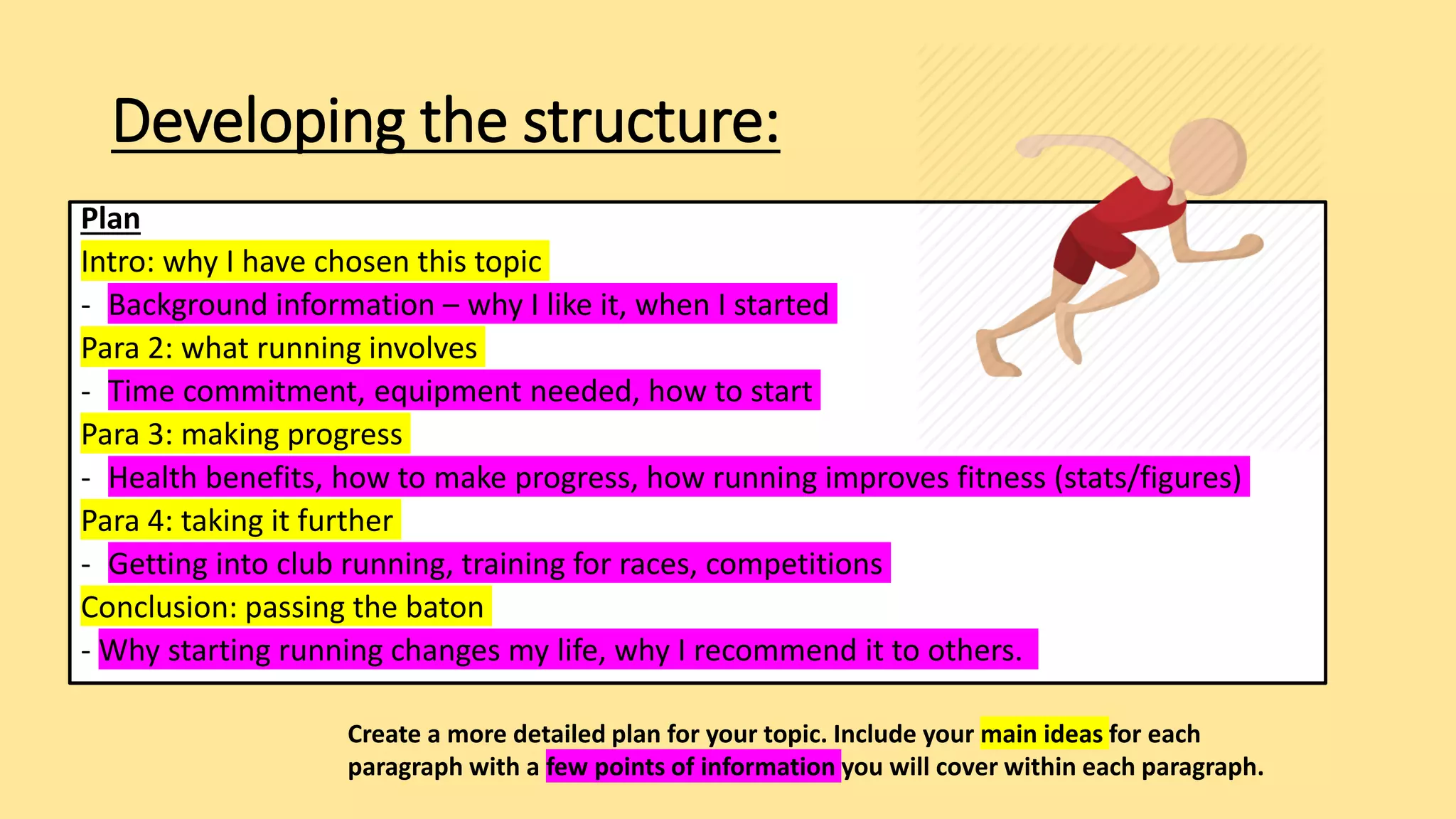 Developing the structure:

Plan
Intro: why I have chosen this topic
- Background information – why I like it, when I started
Para 2: what running involves
- Time commitment, equipment needed, how to start
Para 3: making progress
- Health benefits, how to make progress, how running improves fitness (stats/figures)
Para 4: taking it further
- Getting into club running, training for races, competitions
Conclusion: passing the baton
- Why starting running changes my life, why I recommend it to others.

Create a more detailed plan for your topic. Include your main ideas for each paragraph with a few points of information you will cover within each paragraph.